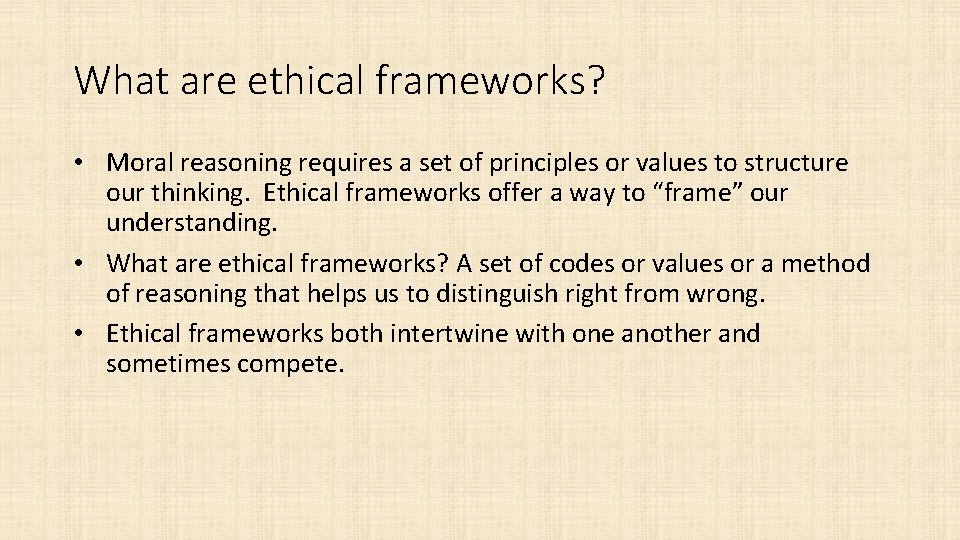 What are ethical frameworks?

• Moral reasoning requires a set of principles or values to structure our thinking. Ethical frameworks offer a way to “frame” our understanding.

• What are ethical frameworks? A set of codes or values or a method of reasoning that helps us to distinguish right from wrong.

• Ethical frameworks both intertwine with one another and sometimes compete.